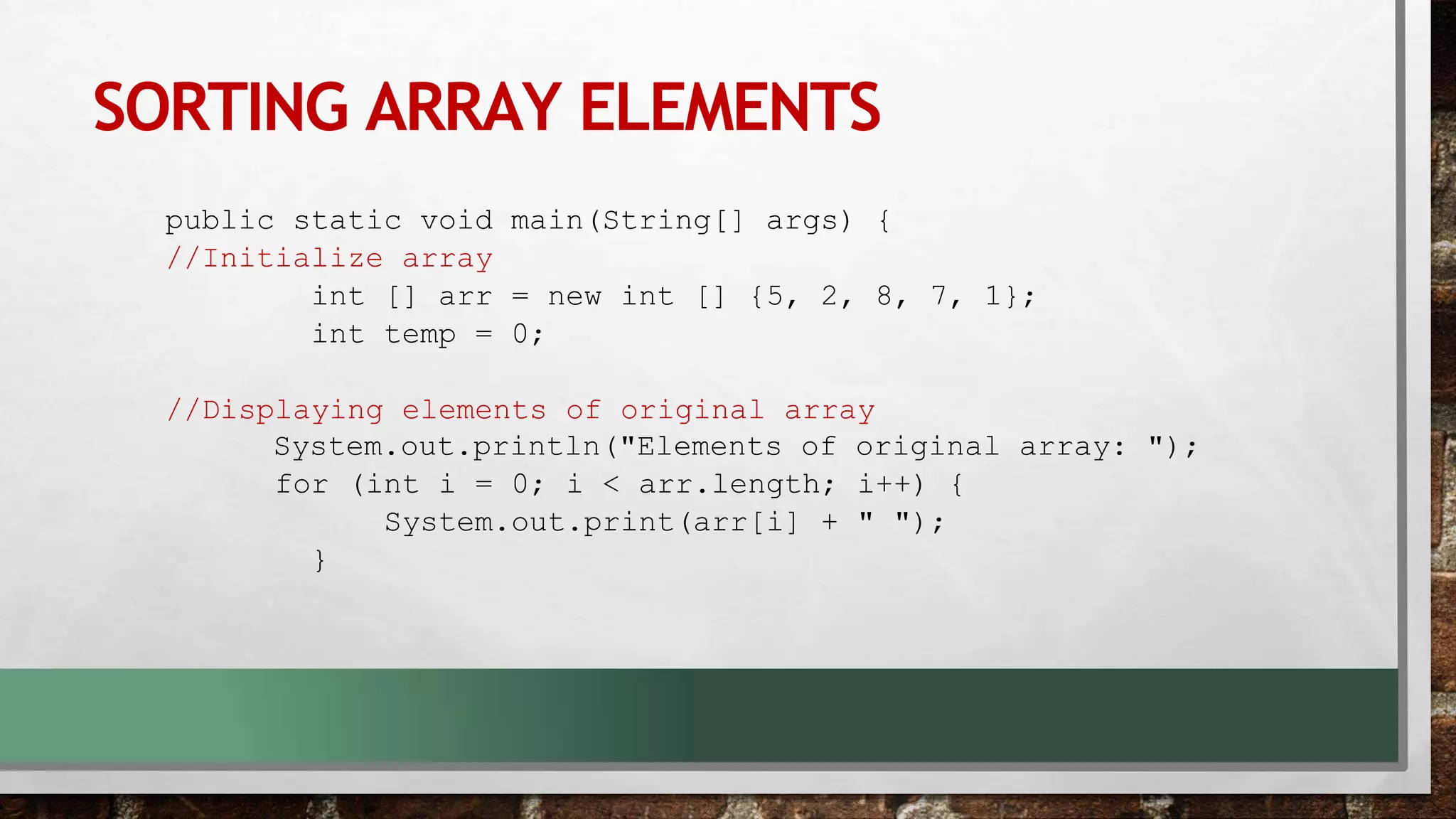 SORTING ARRAY ELEMENTS

public static void main(String[] args) {
//Initialize array
        int [] arr = new int [] {5, 2, 8, 7, 1};
        int temp = 0;

//Displaying elements of original array
      System.out.println("Elements of original array: ");
      for (int i = 0; i < arr.length; i++) {
            System.out.print(arr[i] + " ");
        }